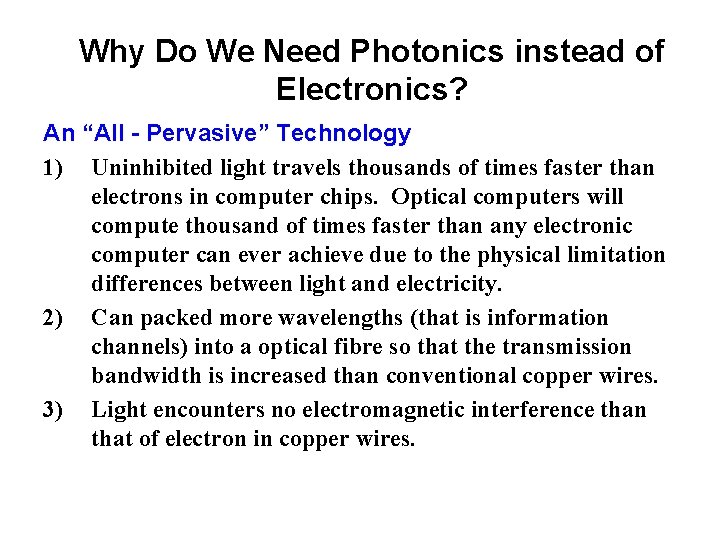 Why Do We Need Photonics instead of Electronics?

An “All - Pervasive” Technology

1) Uninhibited light travels thousands of times faster than electrons in computer chips. Optical computers will compute thousand of times faster than any electronic computer can ever achieve due to the physical limitation differences between light and electricity.

2) Can packed more wavelengths (that is information channels) into a optical fibre so that the transmission bandwidth is increased than conventional copper wires.

3) Light encounters no electromagnetic interference than that of electron in copper wires.